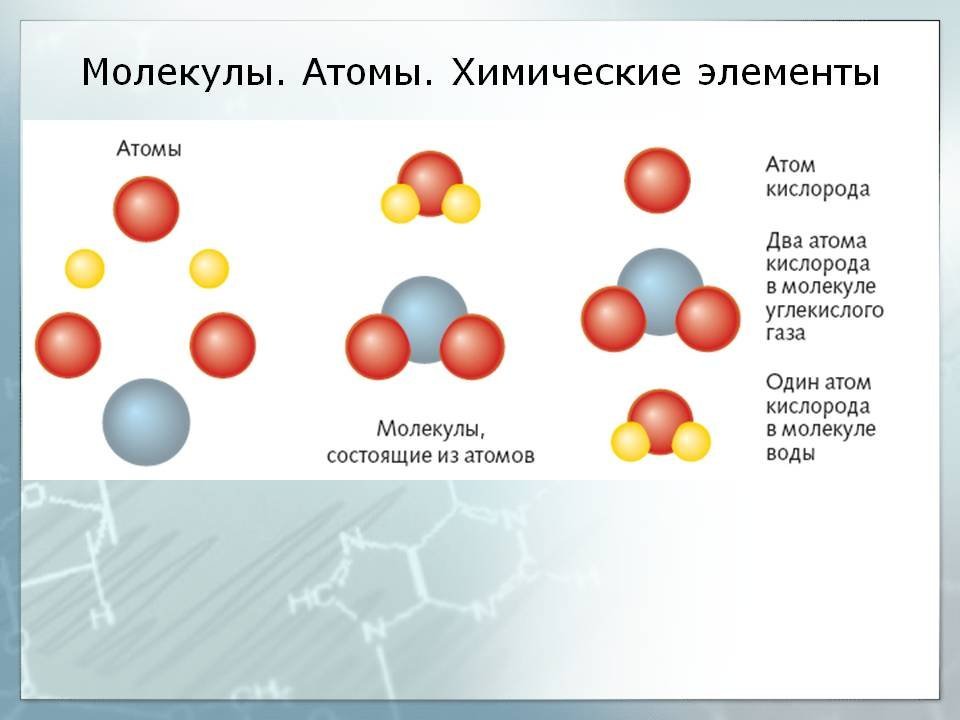 Молекулы. Атомы. Химические элементы

Атомы

Молекулы, состоящие из атомов

Атом кислорода

Два атома кислорода в молекуле углекислого газа

Один атом кислорода в молекуле воды